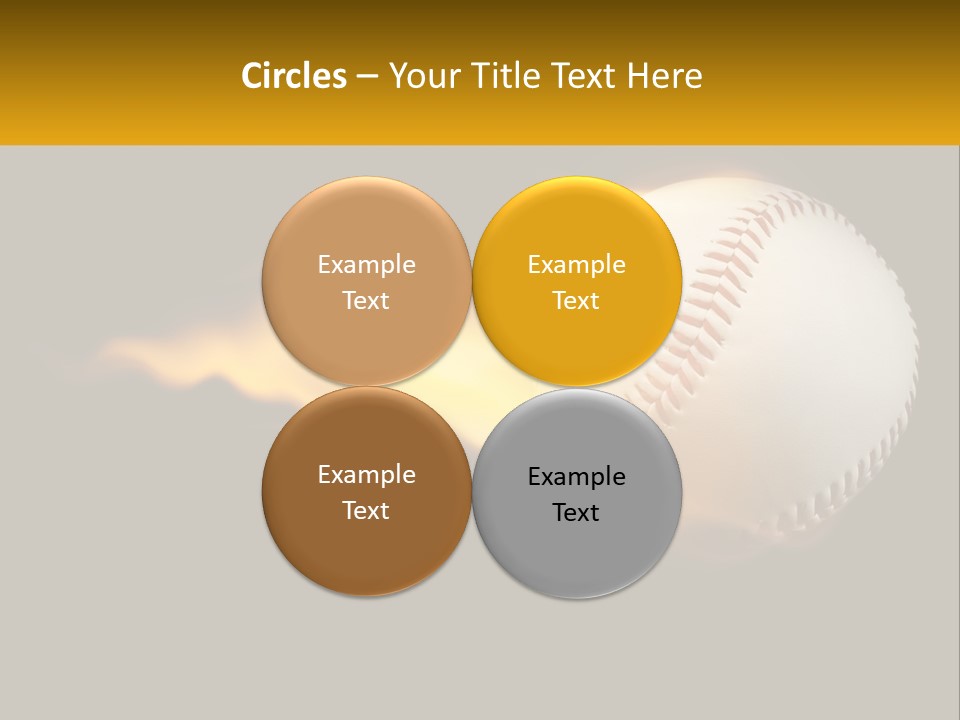 Circles – Your Title Text Here

Example Text

Example Text

Example Text

Example Text